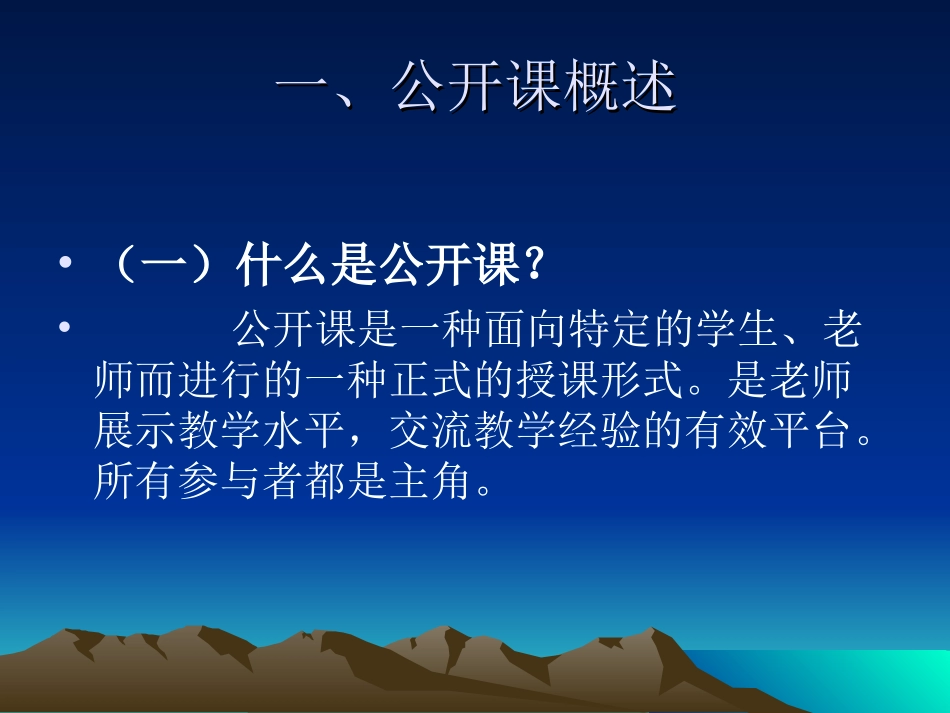 一、公开课概述

• （一）什么是公开课？

• 公开课是一种面向特定的学生、老师而进行的一种正式的授课形式。是老师展示教学水平，交流教学经验的有效平台。所有参与者都是主角。